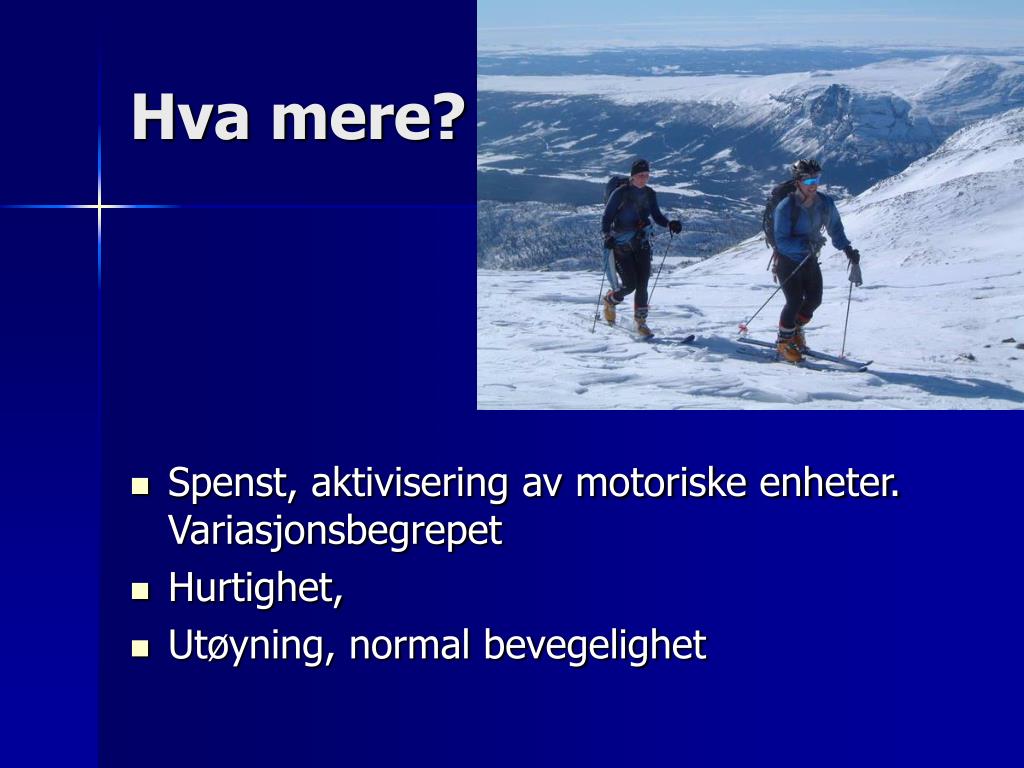 Hva mere?

- Spenst, aktivisering av motoriske enheter. Variasjonsbegrepet
- Hurtighet,
- Utøyning, normal bevegelighet